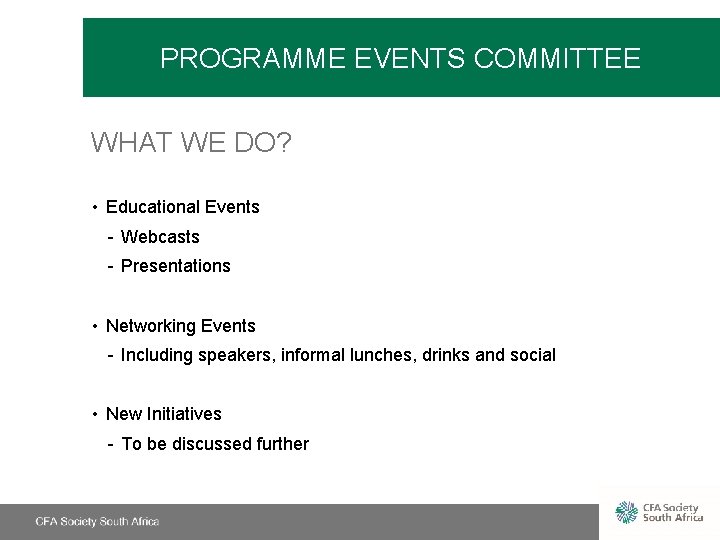 PROGRAMME EVENTS COMMITTEE

WHAT WE DO?

• Educational Events
- Webcasts
- Presentations

• Networking Events
- Including speakers, informal lunches, drinks and social

• New Initiatives
- To be discussed further

CFA Society South Africa

CFA Society South Africa